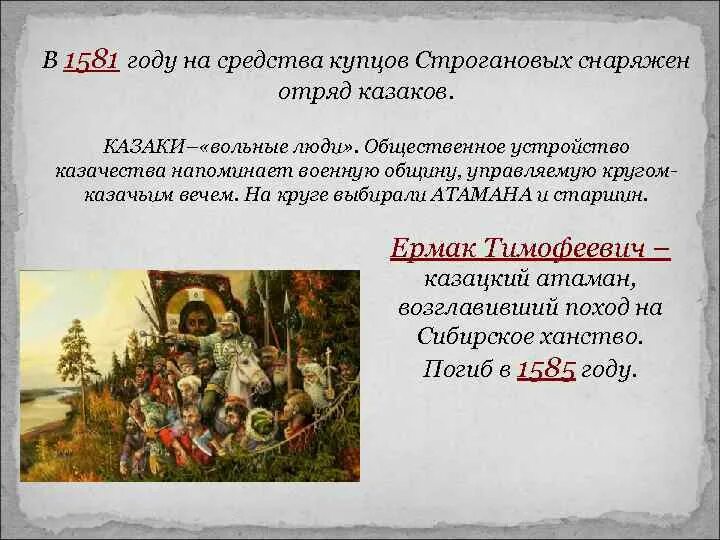 В 1581 году на средства купцов Строгановых снаряжен отряд казаков.

КАЗАКИ–«вольные люди». Общественное устройство казачества напоминает военную общину, управляемую кругом-казачьим вечем. На круге выбирали АТАМАНА и старшин.

Ермак Тимофеевич – казацкий атаман, возглавивший поход на Сибирское ханство. Погиб в 1585 году.